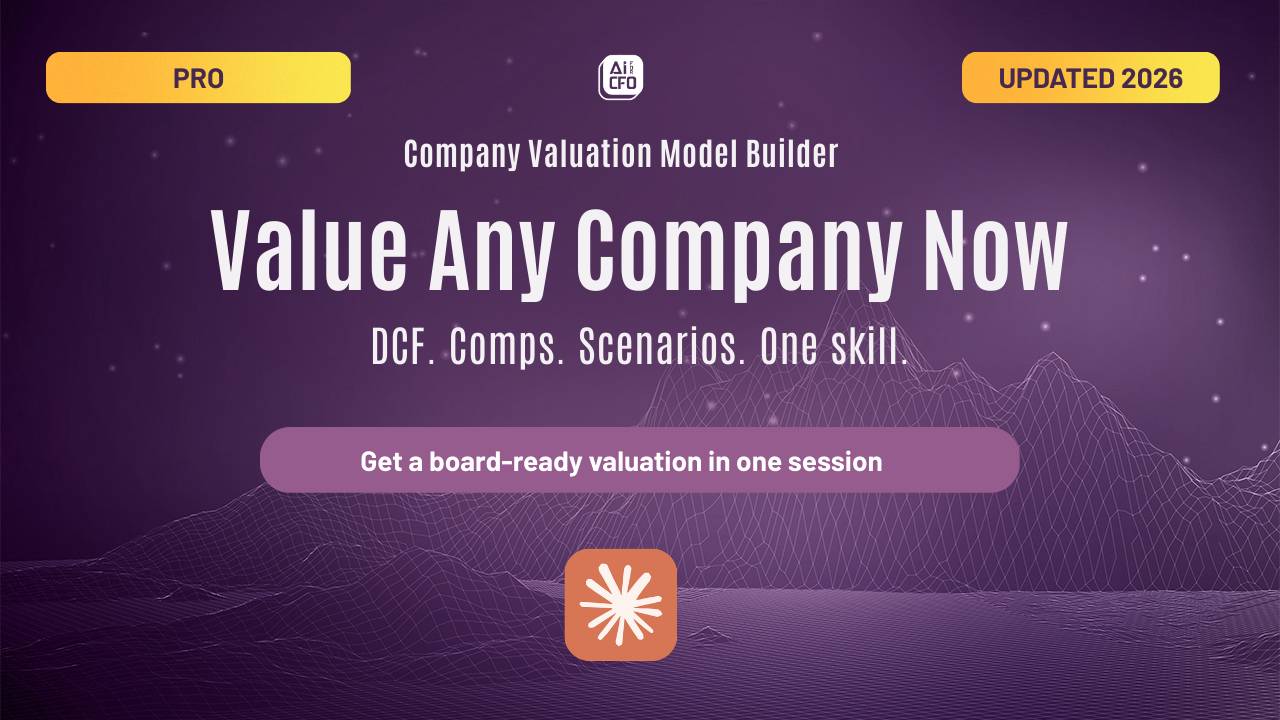 PRO

Ai FOR CFO

UPDATED 2026

Company Valuation Model Builder

Value Any Company Now

DCF. Comps. Scenarios. One skill.

Get a board-ready valuation in one session